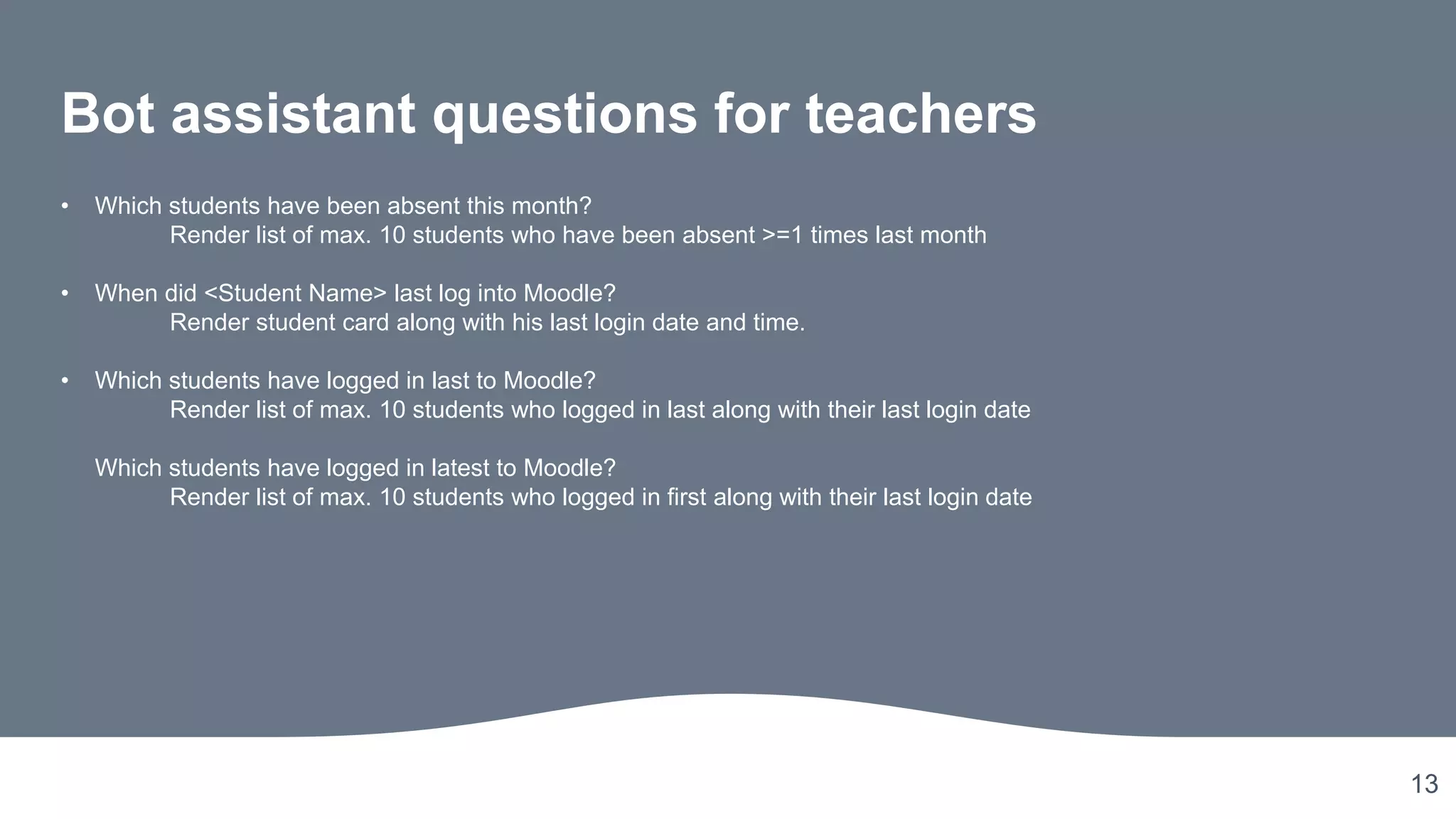 Bot assistant questions for teachers

• Which students have been absent this month?
Render list of max. 10 students who have been absent >=1 times last month

• When did <Student Name> last log into Moodle?
Render student card along with his last login date and time.

• Which students have logged in last to Moodle?
Render list of max. 10 students who logged in last along with their last login date

Which students have logged in latest to Moodle?
Render list of max. 10 students who logged in first along with their last login date

13